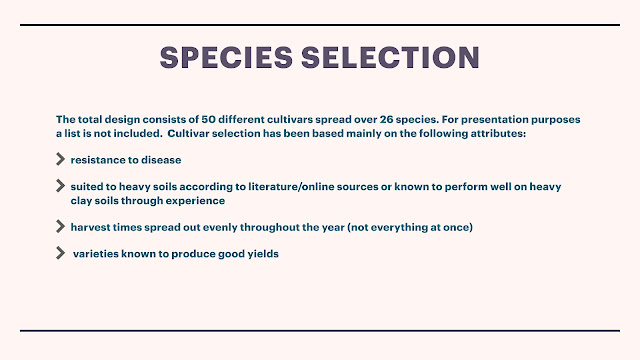 SPECIES SELECTION

The total design consists of 50 different cultivars spread over 26 species. For presentation purposes a list is not included.  Cultivar selection has been based mainly on the following attributes:

resistance to disease

suited to heavy soils according to literature/online sources or known to perform well on heavy clay soils through experience

harvest times spread out evenly throughout the year (not everything at once)

varieties known to produce good yields